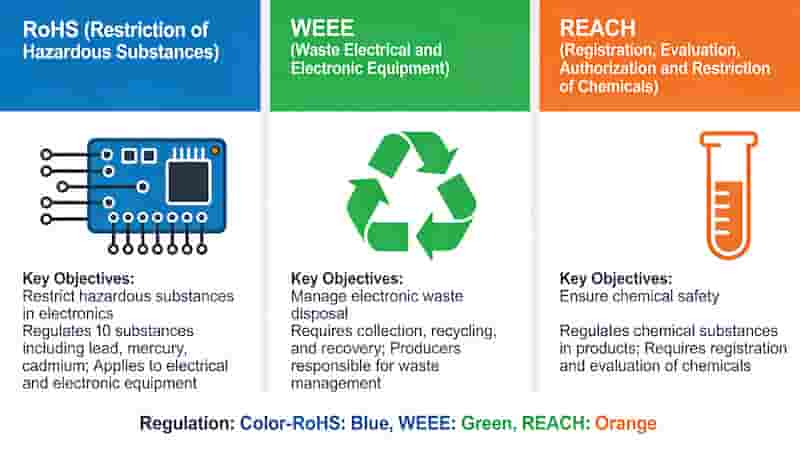 RoHS (Restriction of Hazardous Substances)

Key Objectives:
Restrict hazardous substances in electronics
Regulates 10 substances including lead, mercury, cadmium; Applies to electrical and electronic equipment

WEEE
(Waste Electrical and Electronic Equipment)

Key Objectives:
Manage electronic waste disposal
Requires collection, recycling, and recovery; Producers responsible for waste management

REACH
(Registration, Evaluation, Authorization and Restriction of Chemicals)

Key Objectives:
Ensure chemical safety

Regulates chemical substances in products; Requires registration and evaluation of chemicals

Regulation: Color-RoHS: Blue, WEEE: Green, REACH: Orange